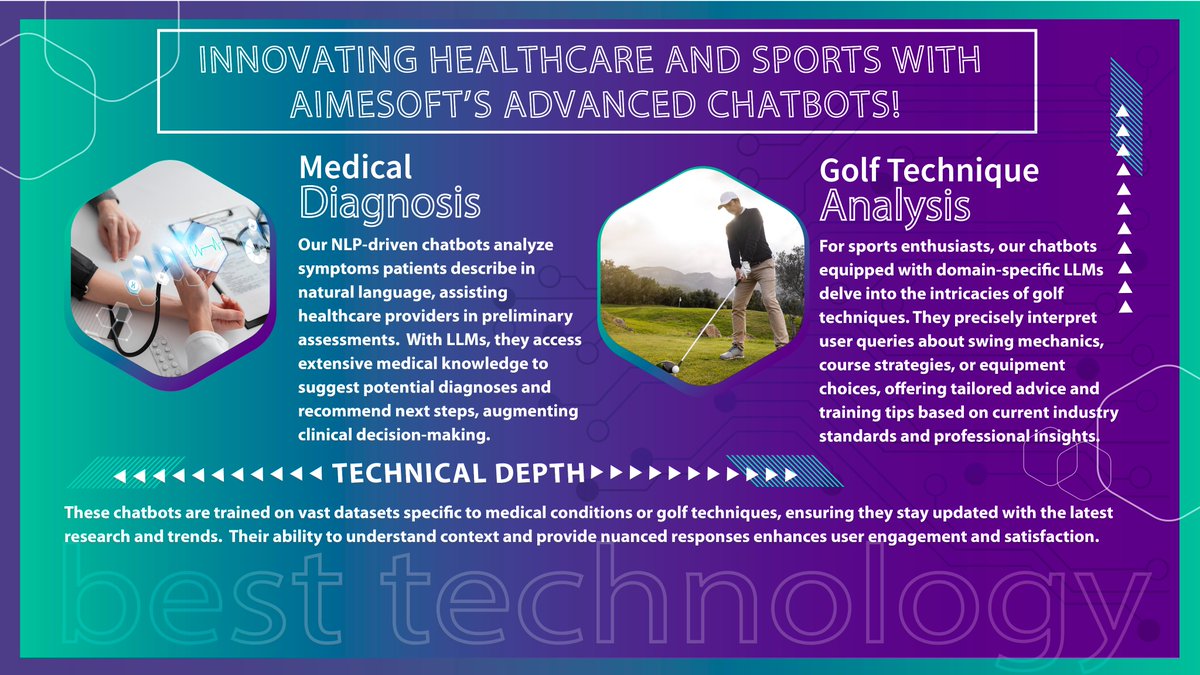 INNOVATING HEALTHCARE AND SPORTS WITH AIMESOFT'S ADVANCED CHATBOTS!

Medical Diagnosis

Our NLP-driven chatbots analyze symptoms patients describe in natural language, assisting healthcare providers in preliminary assessments. With LLMs, they access extensive medical knowledge to suggest potential diagnoses and recommend next steps, augmenting clinical decision-making.

Golf Technique Analysis

For sports enthusiasts, our chatbots equipped with domain-specific LLMs delve into the intricacies of golf techniques. They precisely interpret user queries about swing mechanics, course strategies, or equipment choices, offering tailored advice and training tips based on current industry standards and professional insights.

TECHNICAL DEPTH

These chatbots are trained on vast datasets specific to medical conditions or golf techniques, ensuring they stay updated with the latest research and trends. Their ability to understand context and provide nuanced responses enhances user engagement and satisfaction.

best technology